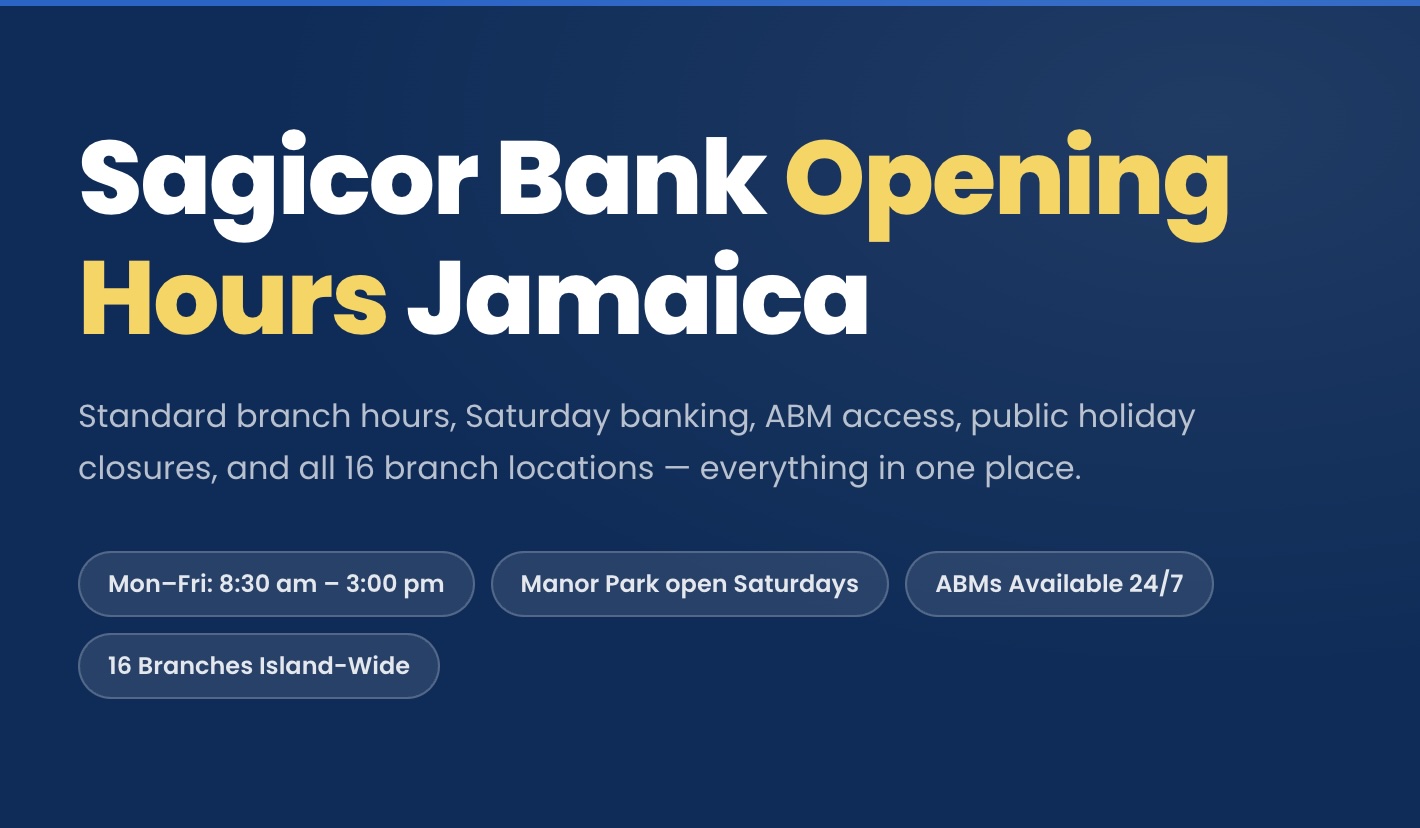 Sagicor Bank Opening Hours Jamaica

Standard branch hours, Saturday banking, ABM access, public holiday closures, and all 16 branch locations — everything in one place.

Mon–Fri: 8:30 am – 3:00 pm

Manor Park open Saturdays

ABMs Available 24/7

16 Branches Island-Wide